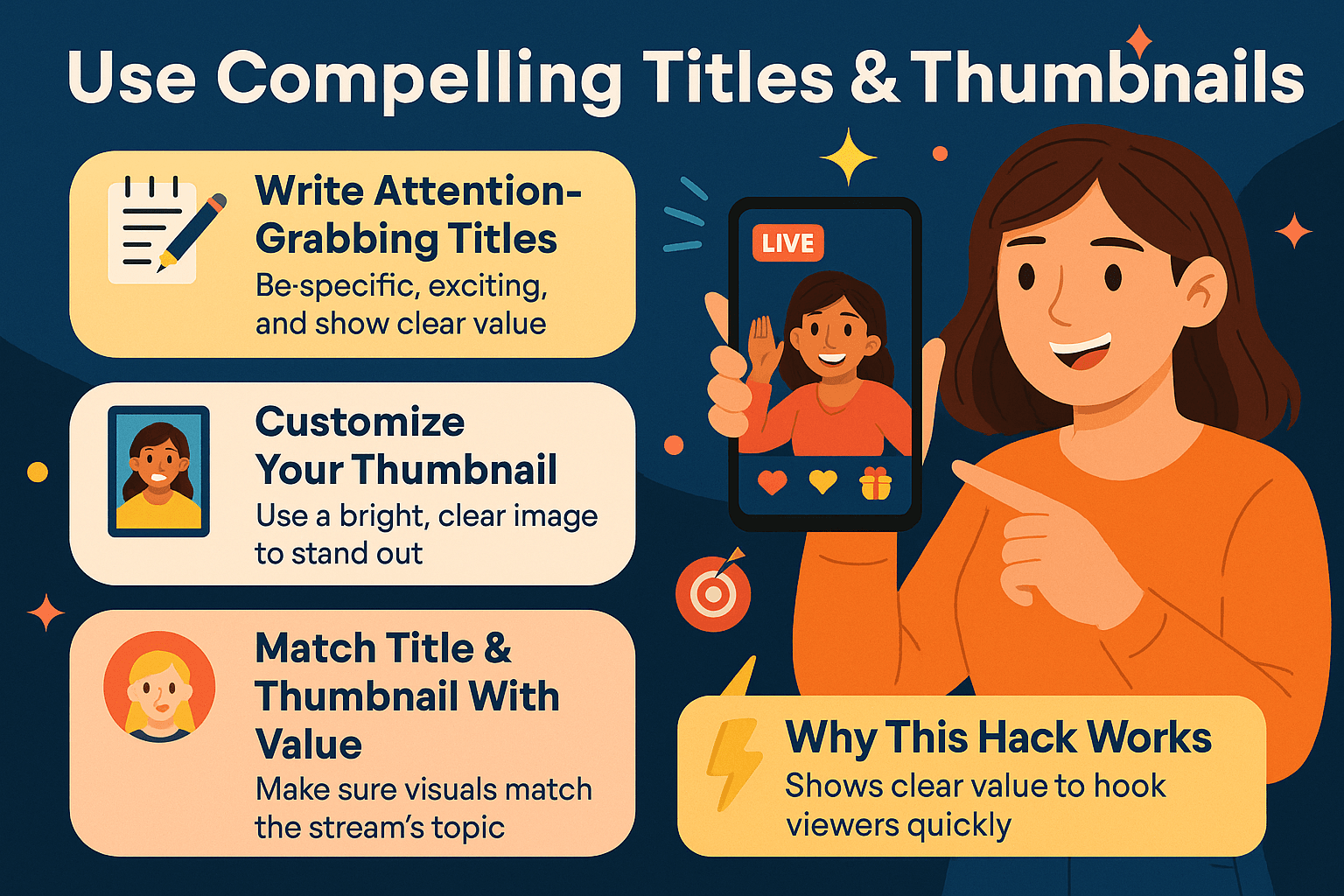 Use Compelling Titles & Thumbnails

Write Attention-Grabbing Titles
Be-specific, exciting, and show clear value

Customize Your Thumbnail
Use a bright, clear image to stand out

Match Title & Thumbnail With Value
Make sure visuals match the stream's topic

LIVE

Why This Hack Works
Shows clear value to hook viewers quickly